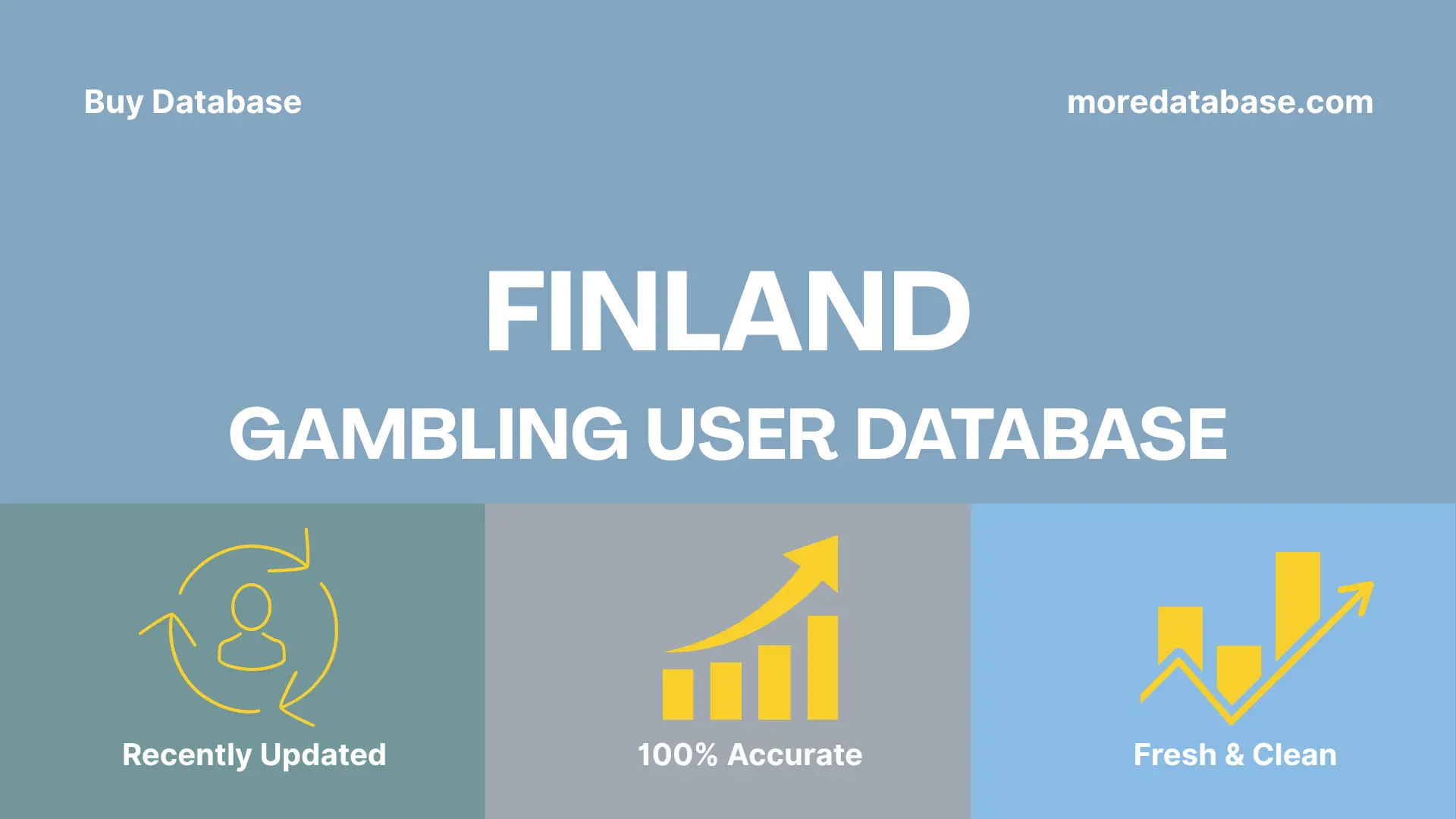 Buy Database

moredatabase.com

FINLAND

GAMBLING USER DATABASE

Recently Updated

100% Accurate

Fresh & Clean